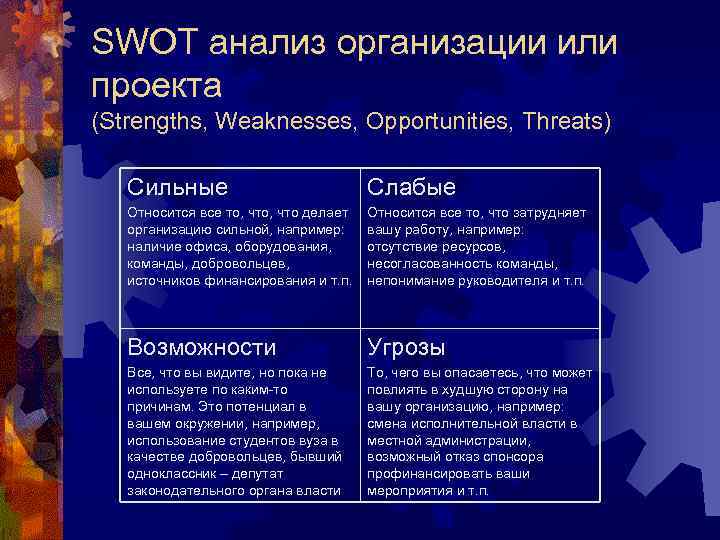 SWOT анализ организации или проекта
(Strengths, Weaknesses, Opportunities, Threats)

| Сильные<br>Относится все то, что, что делает организацию сильной, например: наличие офиса, оборудования, команды, добровольцев, источников финансирования и т.п. | Слабые<br>Относится все то, что затрудняет вашу работу, например: отсутствие ресурсов, несогласованность команды, непонимание руководителя и т.п. |
|---|---|
| Возможности<br>Все, что вы видите, но пока не используете по каким-то причинам. Это потенциал в вашем окружении, например, использование студентов вуза в качестве добровольцев, бывший одноклассник – депутат законодательного органа власти | Угрозы<br>То, чего вы опасаетесь, что может повлиять в худшую сторону на вашу организацию, например: смена исполнительной власти в местной администрации, возможный отказ спонсора профинансировать ваши мероприятия и т.п. |